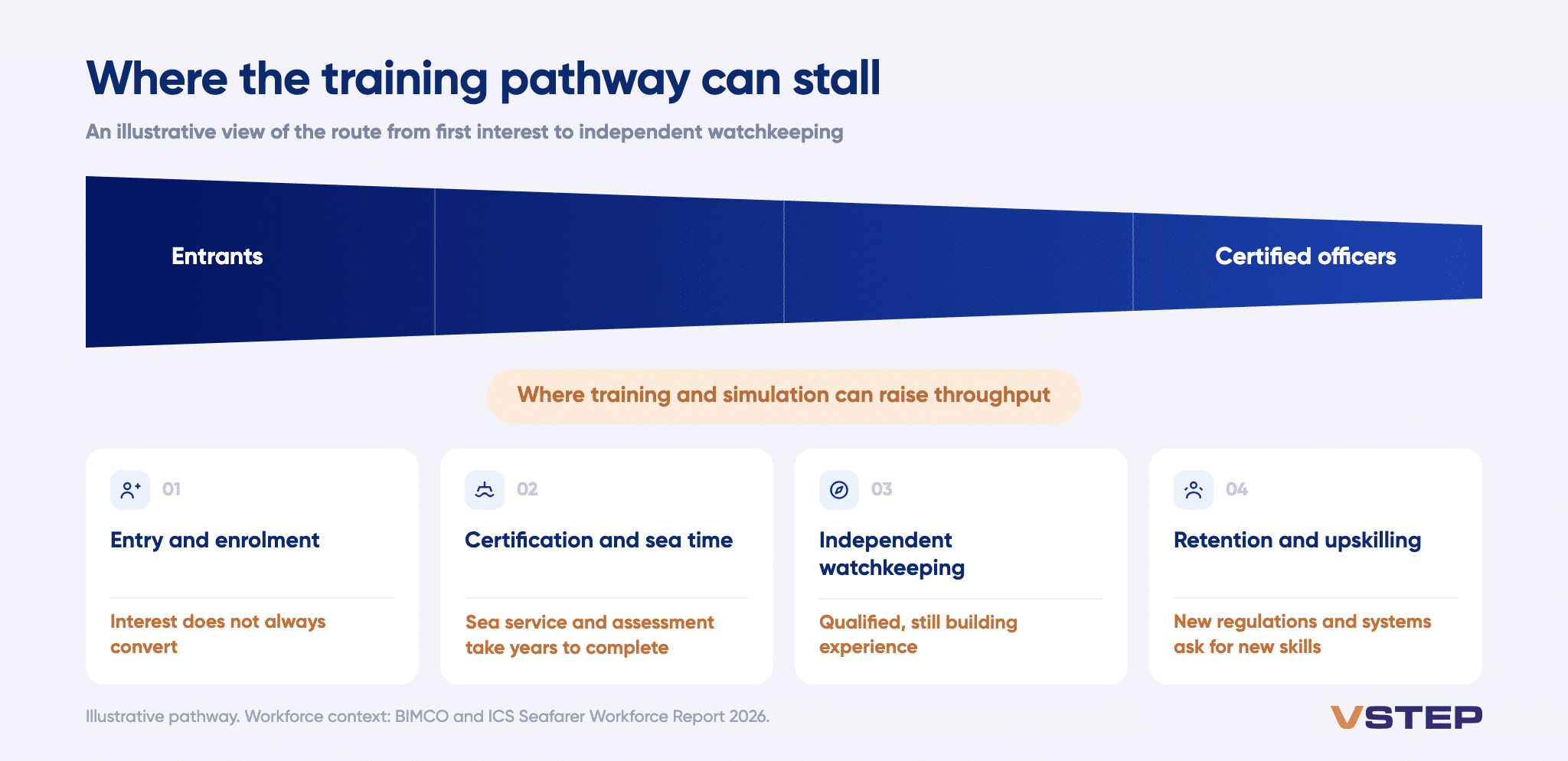 Where the training pathway can stall

An illustrative view of the route from first interest to independent watchkeeping

Entrants

Certified officers

Where training and simulation can raise throughput

01

Entry and enrolment

Interest does not always convert

02

Certification and sea time

Sea service and assessment take years to complete

03

Independent watchkeeping

Qualified, still building experience

04

Retention and upskilling

New regulations and systems ask for new skills

Illustrative pathway. Workforce context: BIMCO and ICS Seafarer Workforce Report 2026.

VSTEP